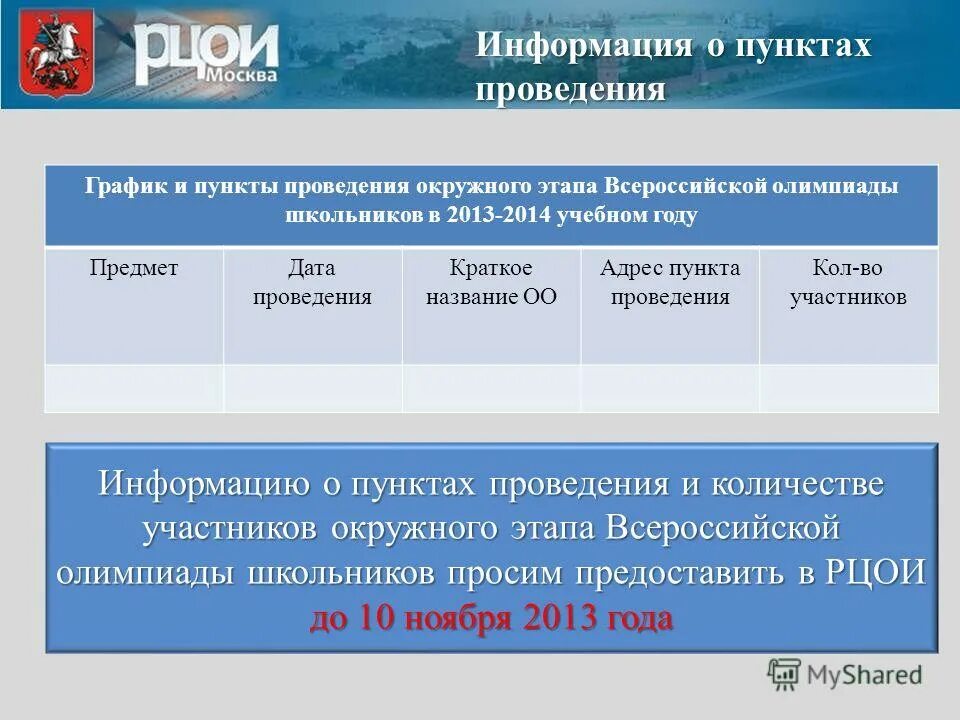 РЦОИ Москва

Информация о пунктах проведения

График и пункты проведения окружного этапа Всероссийской олимпиады школьников в 2013-2014 учебном году

| Предмет | Дата проведения | Краткое название ОО | Адрес пункта проведения | Кол-во участников |
|---|---|---|---|---|
| | | | | |

Информацию о пунктах проведения и количестве участников окружного этапа Всероссийской олимпиады школьников просим предоставить в РЦОИ до 10 ноября 2013 года

MyShared